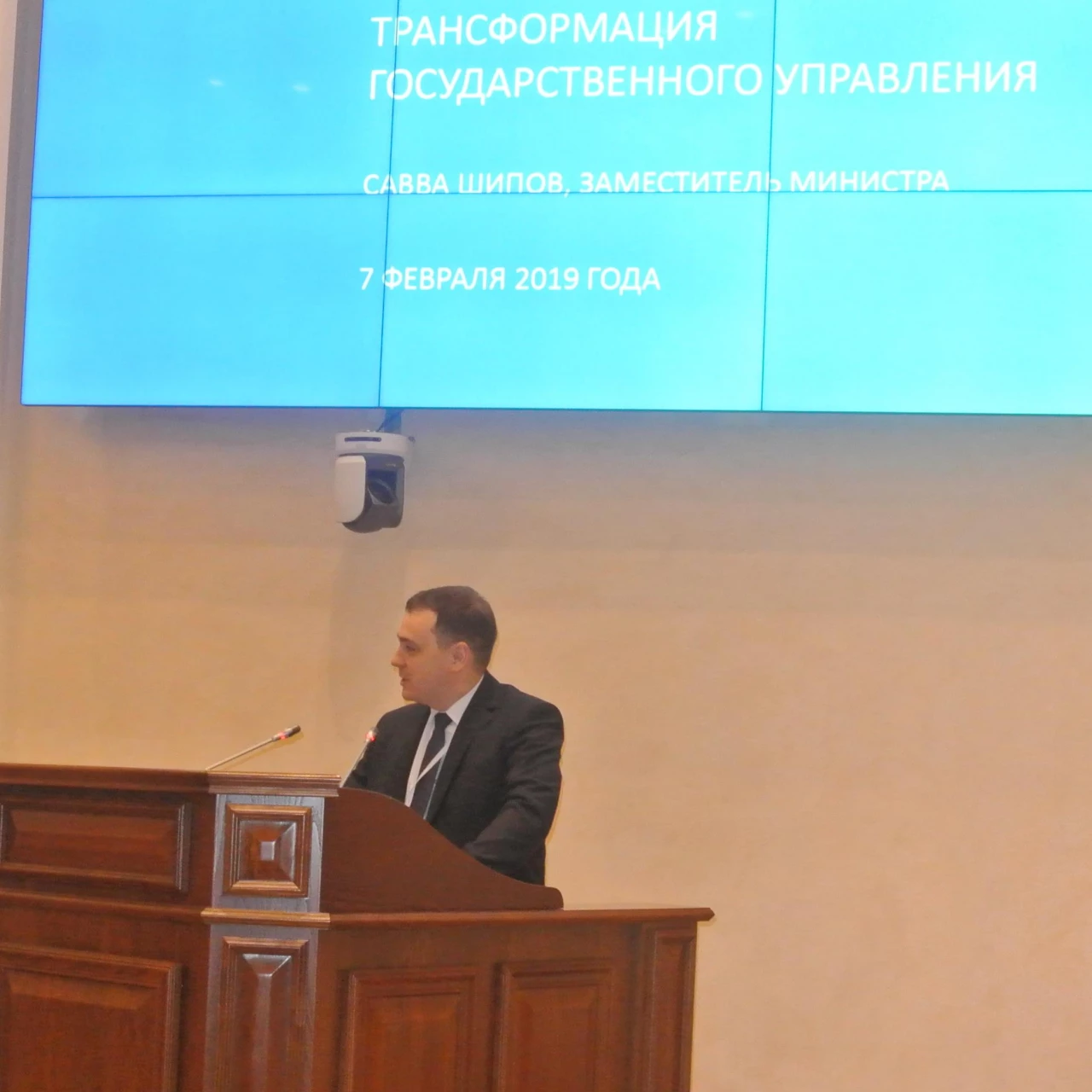 ТРАНСФОРМАЦИЯ
ГОСУДАРСТВЕННОГО УПРАВЛЕНИЯ

САВВА ШИПОВ, ЗАМЕСТИТЕЛЬ МИНИСТРА

7 ФЕВРАЛЯ 2019 ГОДА